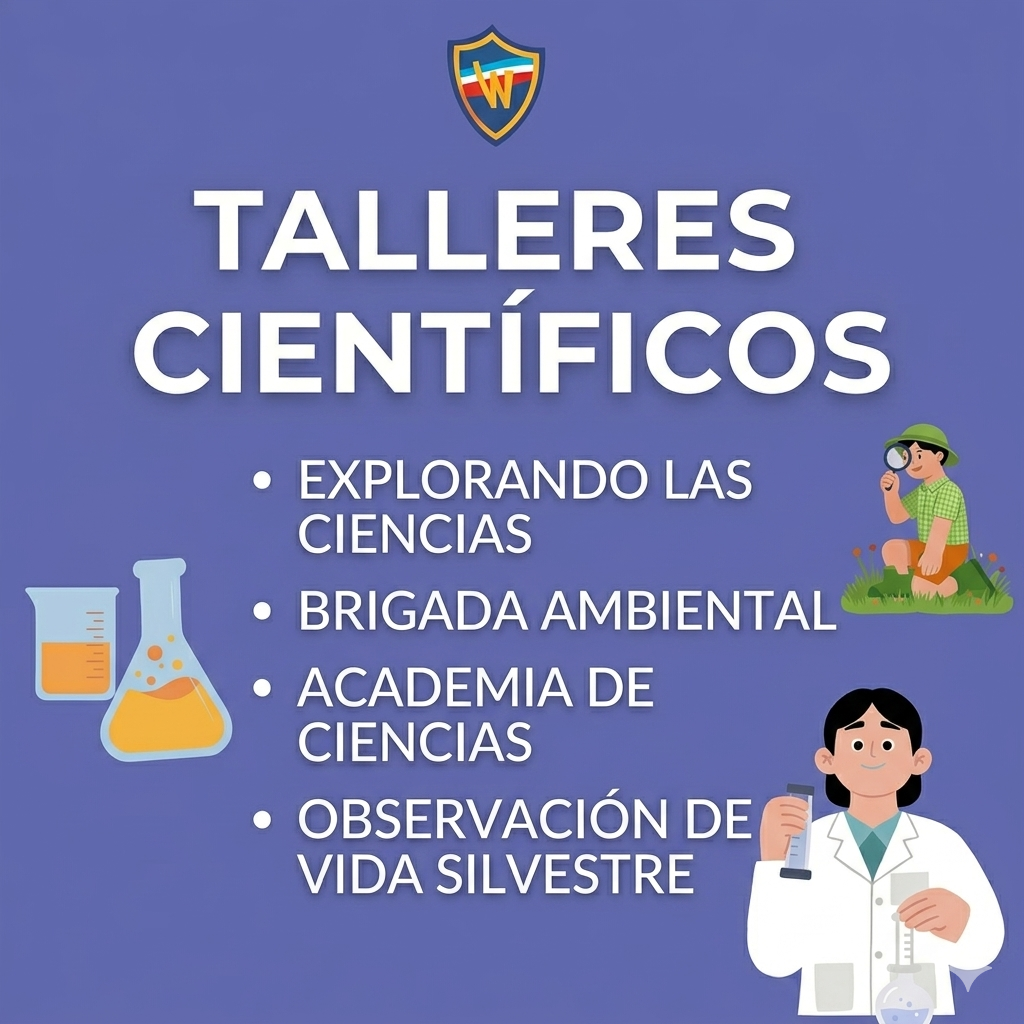 W

TALLERES CIENTÍFICOS

• EXPLORANDO LAS CIENCIAS
• BRIGADA AMBIENTAL
• ACADEMIA DE CIENCIAS
• OBSERVACIÓN DE VIDA SILVESTRE